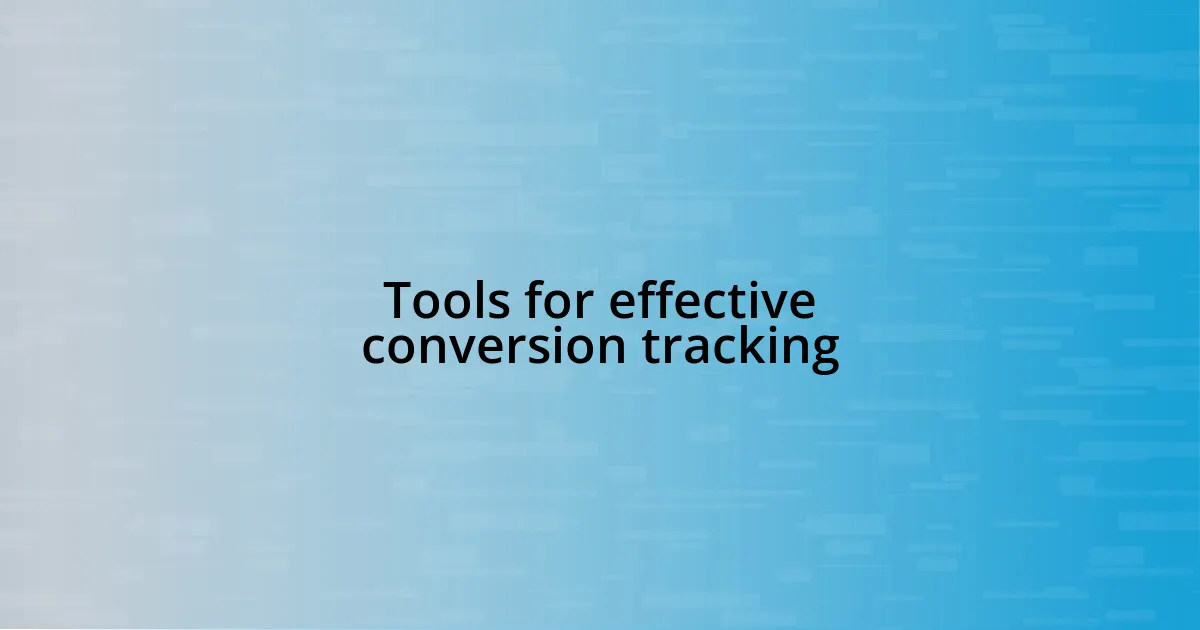 Tools for effective conversion tracking